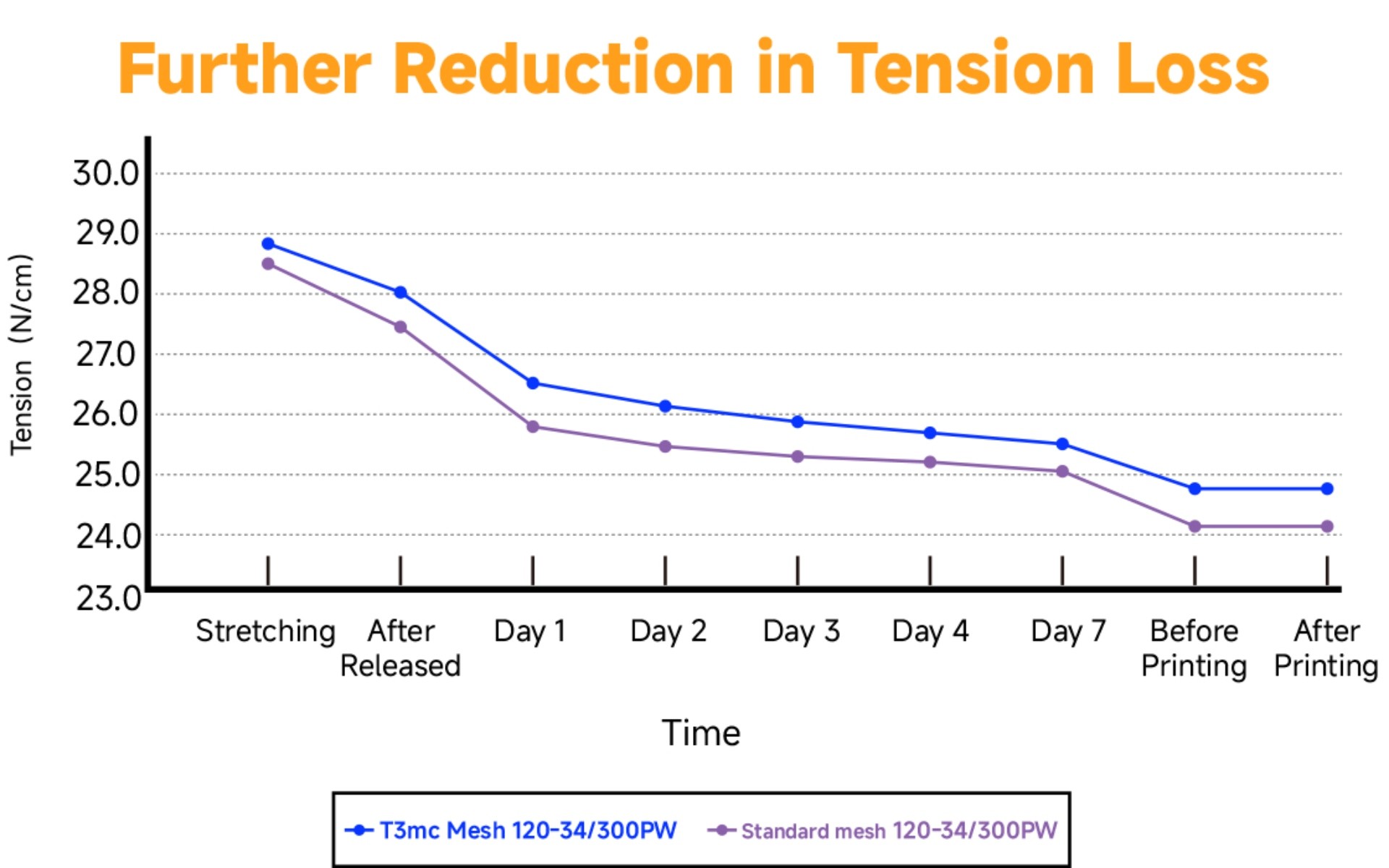 Further Reduction in Tension Loss

Tension (N/cm)

30.0
29.0
28.0
27.0
26.0
25.0
24.0
23.0

Stretching
After Released
Day 1
Day 2
Day 3
Day 4
Day 7
Before Printing
After Printing

Time

T3mc Mesh 120-34/300PW
Standard mesh 120-34/300PW